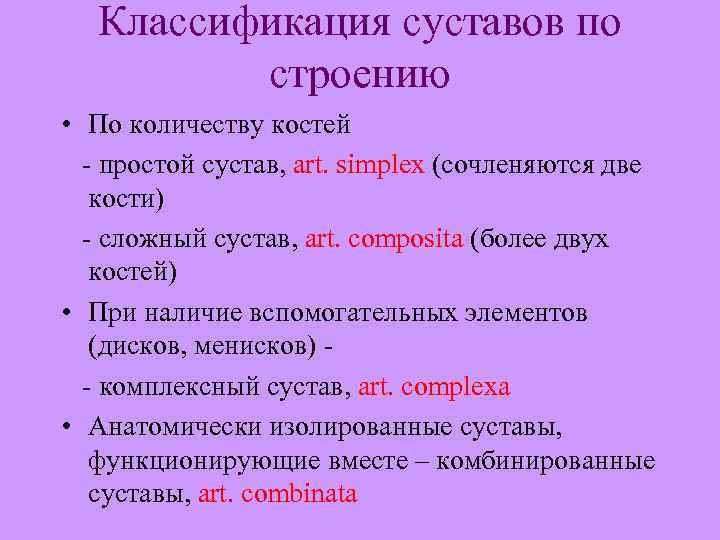 Классификация суставов по строению

• По количеству костей

- простой сустав, art. simplex (сочленяются две кости)

- сложный сустав, art. composita (более двух костей)

• При наличие вспомогательных элементов (дисков, менисков) -

- комплексный сустав, art. complexa

• Анатомически изолированные суставы, функционирующие вместе – комбинированные суставы, art. combinata